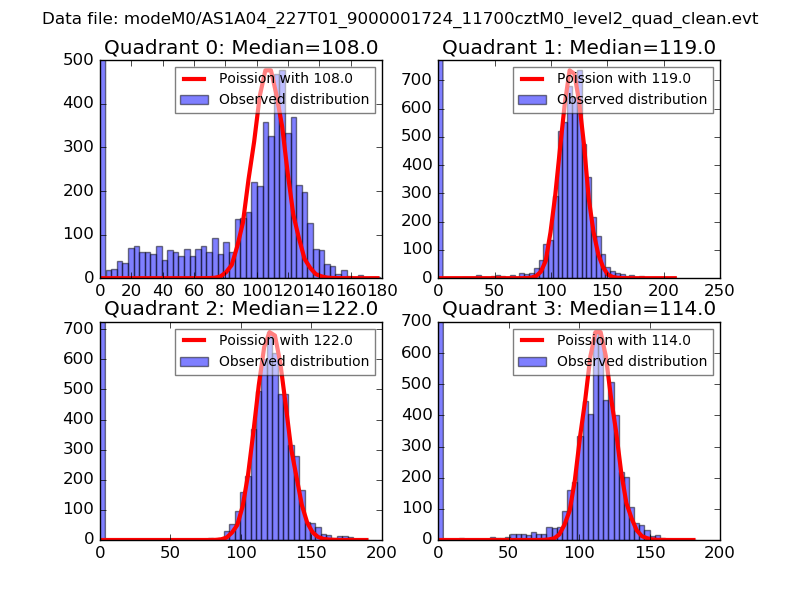 Data file: modeM0/AS1A04_227T01_9000001724_11700cztM0_level2_quad_clean.evt

Quadrant 0: Median=108.0

Poission with 108.0
Observed distribution

500
400
300
200
100
0

0 20 40 60 80 100 120 140 160 180

Quadrant 1: Median=119.0

Poission with 119.0
Observed distribution

700
600
500
400
300
200
100
0

0 50 100 150 200 250

Quadrant 2: Median=122.0

Poission with 122.0
Observed distribution

700
600
500
400
300
200
100
0

0 50 100 150 200

Quadrant 3: Median=114.0

Poission with 114.0
Observed distribution

700
600
500
400
300
200
100
0

0 50 100 150 200